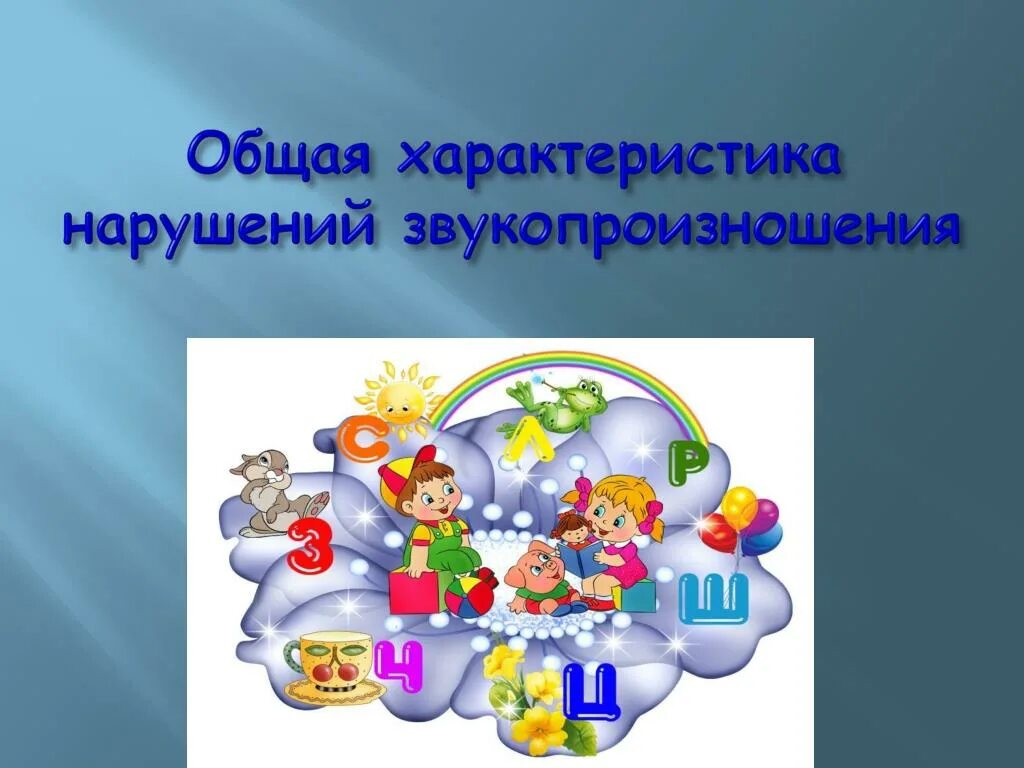 Общая характеристика нарушений звукопроизношения

С
Л
Р
З
Ш
Ч
Ц